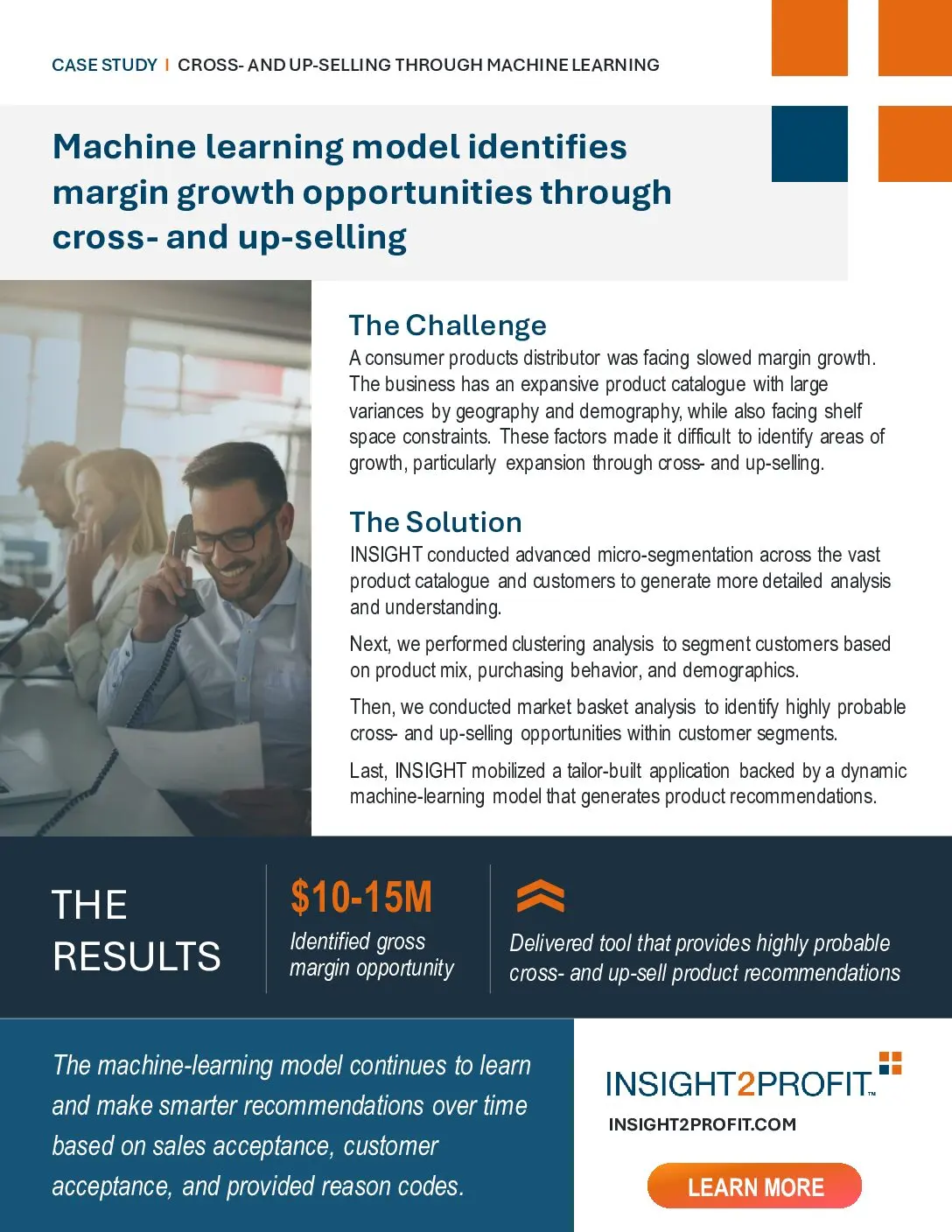 CASE STUDY | CROSS- AND UP-SELLING THROUGH MACHINE LEARNING

Machine learning model identifies margin growth opportunities through cross- and up-selling

The Challenge
A consumer products distributor was facing slowed margin growth. The business has an expansive product catalogue with large variances by geography and demography, while also facing shelf space constraints. These factors made it difficult to identify areas of growth, particularly expansion through cross- and up-selling.

The Solution
INSIGHT conducted advanced micro-segmentation across the vast product catalogue and customers to generate more detailed analysis and understanding.

Next, we performed clustering analysis to segment customers based on product mix, purchasing behavior, and demographics.

Then, we conducted market basket analysis to identify highly probable cross- and up-selling opportunities within customer segments.

Last, INSIGHT mobilized a tailor-built application backed by a dynamic machine-learning model that generates product recommendations.

THE RESULTS

$10-15M
Identified gross margin opportunity

Delivered tool that provides highly probable cross- and up-sell product recommendations

The machine-learning model continues to learn and make smarter recommendations over time based on sales acceptance, customer acceptance, and provided reason codes.

INSIGHT2PROFIT™
INSIGHT2PROFIT.COM

LEARN MORE